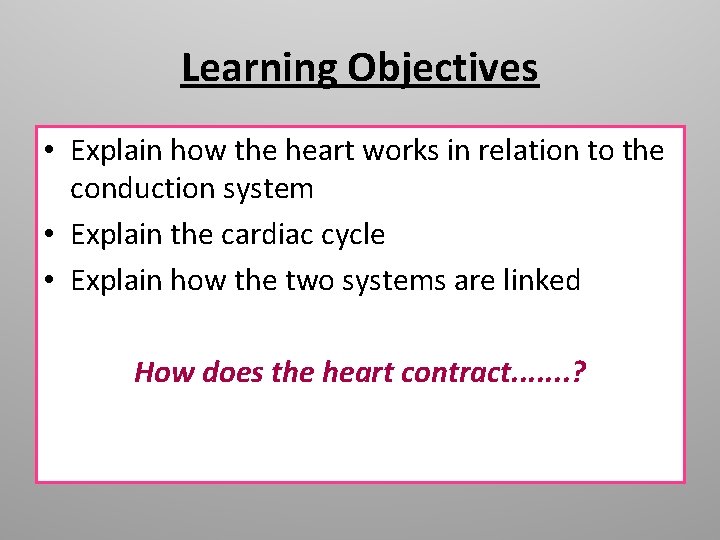 Learning Objectives

• Explain how the heart works in relation to the conduction system
• Explain the cardiac cycle
• Explain how the two systems are linked

How does the heart contract.......?